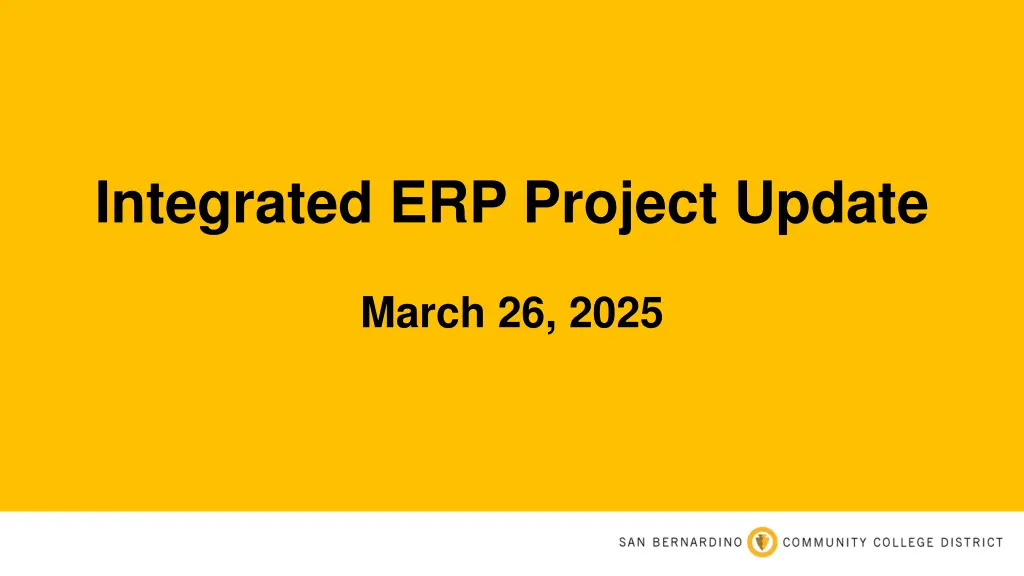 Integrated ERP Project Update

March 26, 2025

SAN BERNARDINO COMMUNITY COLLEGE DISTRICT